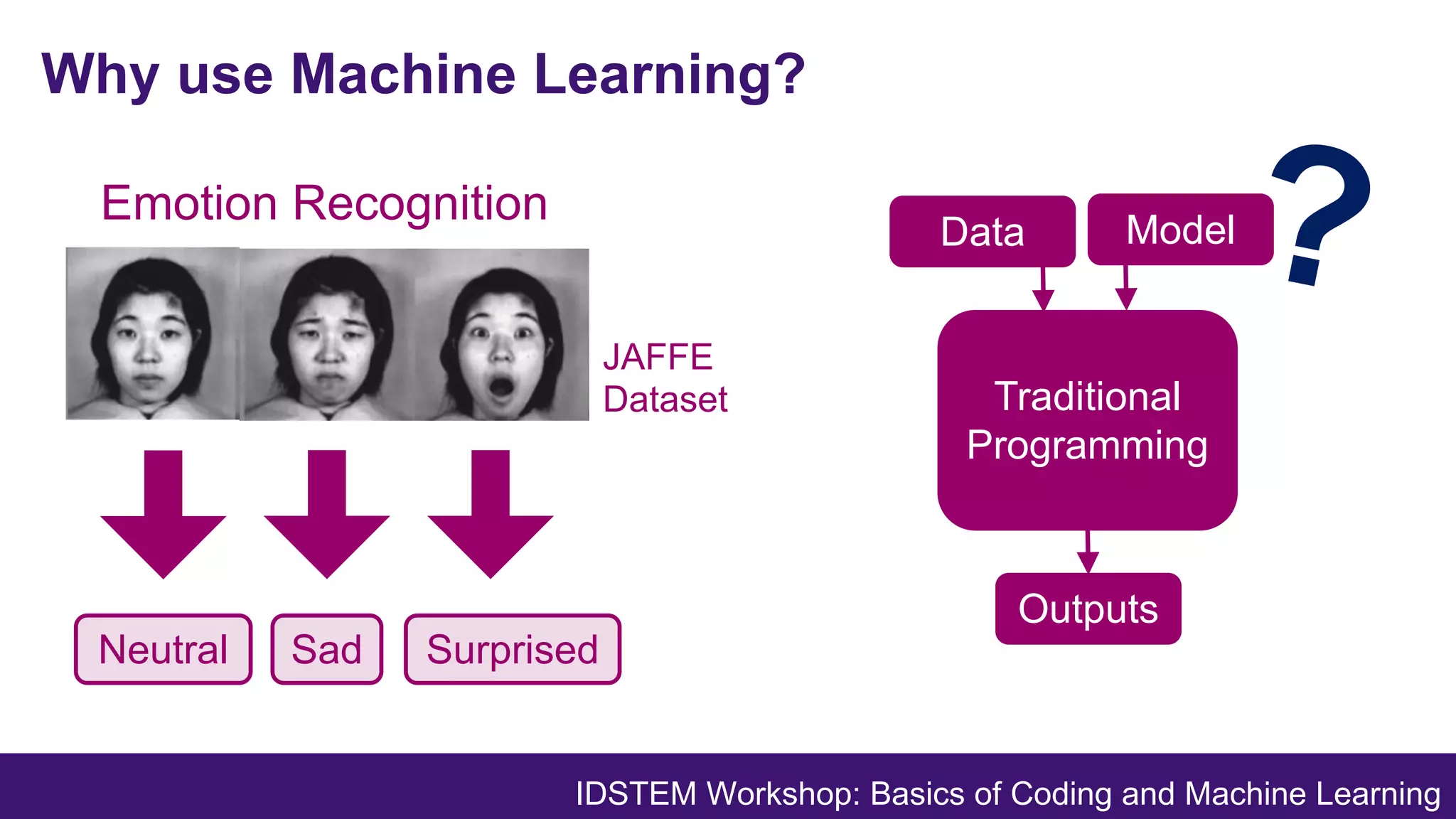 Why use Machine Learning?

Emotion Recognition

JAFFE Dataset

Neutral

Sad

Surprised

Data

Model

?

Traditional Programming

Outputs

IDSTEM Workshop: Basics of Coding and Machine Learning